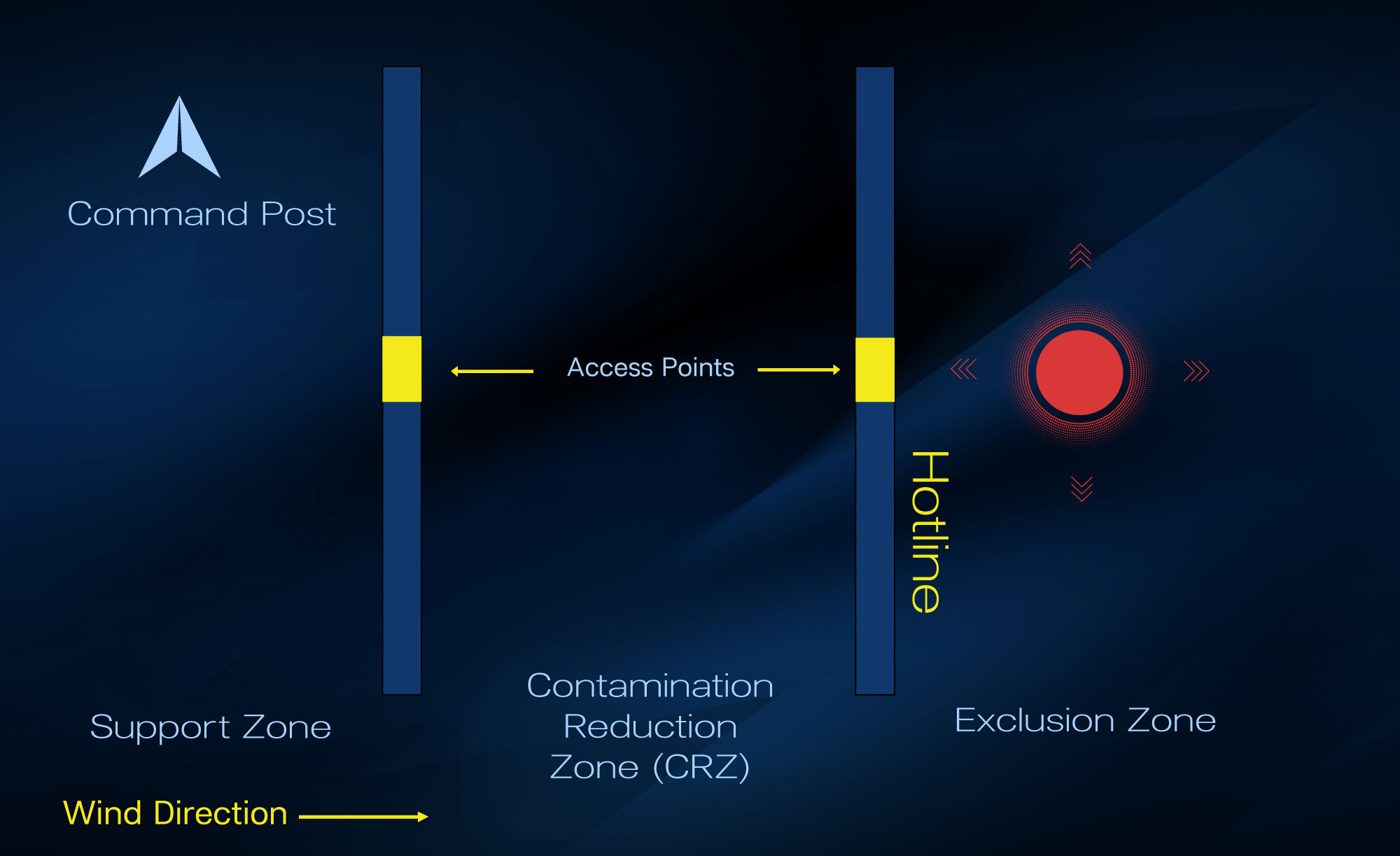 Command Post

Access Points

Hotline

Support Zone

Contamination Reduction Zone (CRZ)

Exclusion Zone

Wind Direction